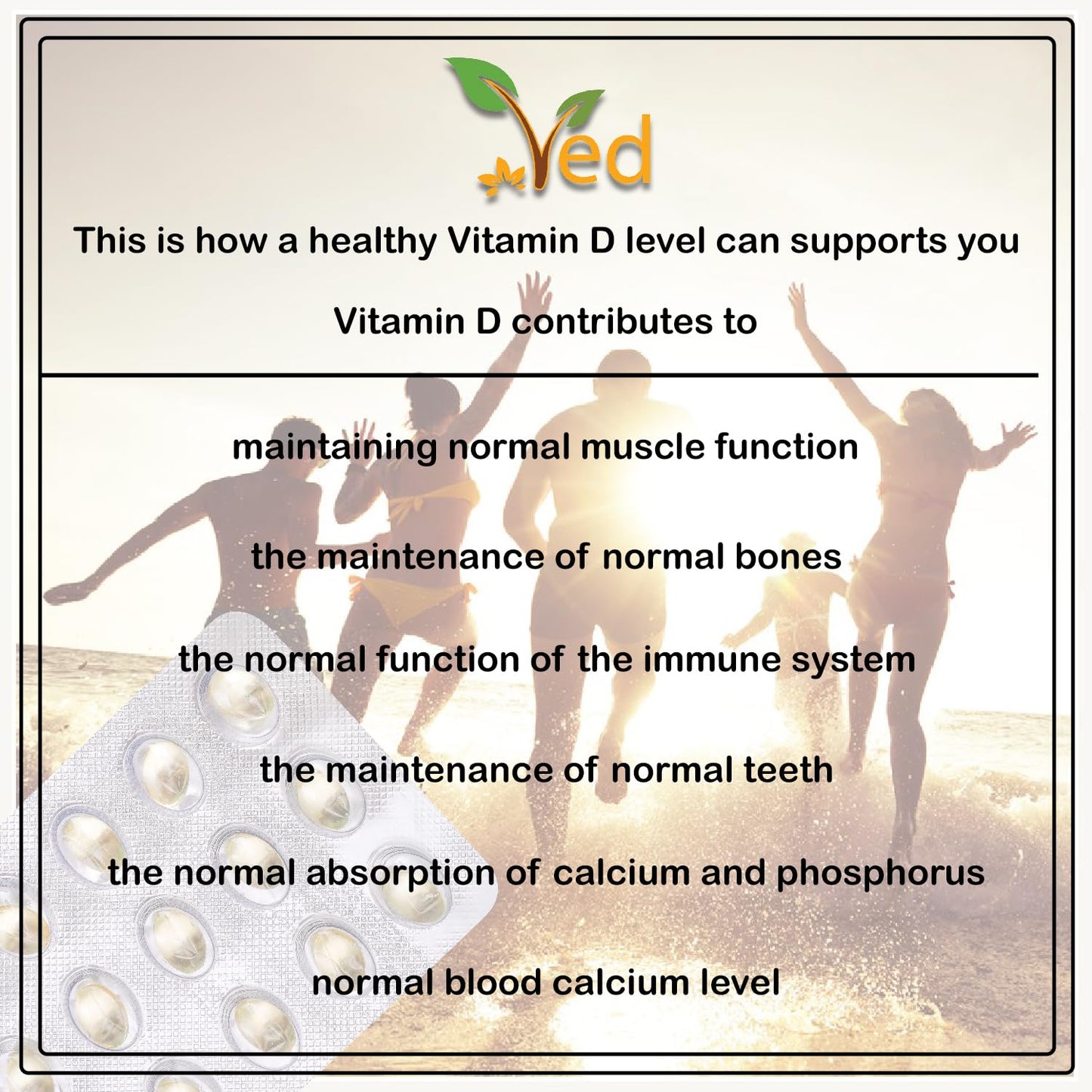 Ved

This is how a healthy Vitamin D level can supports you

Vitamin D contributes to

maintaining normal muscle function

the maintenance of normal bones

the normal function of the immune system

the maintenance of normal teeth

the normal absorption of calcium and phosphorus

normal blood calcium level